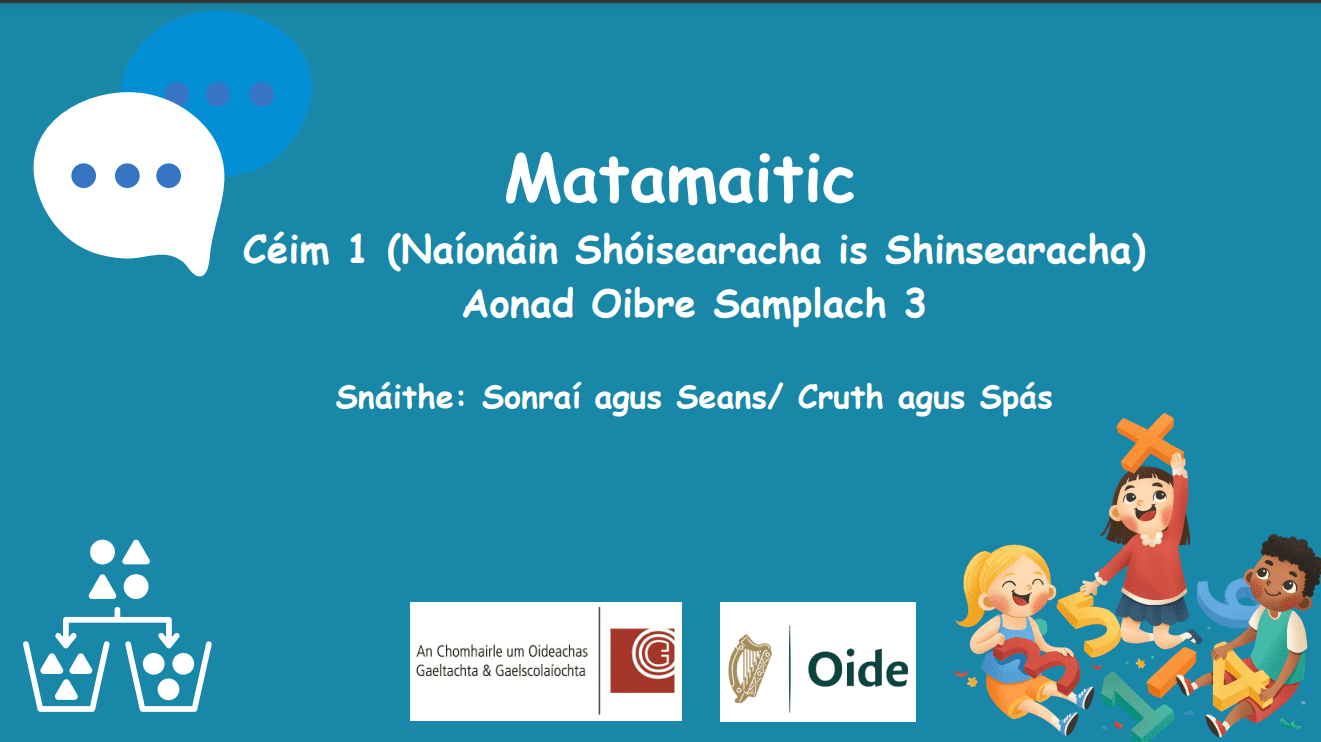 Matamaitic

Céim 1 (Naíonáin Shóisearacha is Shinsearacha)

Aonad Oibre Samplach 3

Snáithe: Sonraí agus Seans/ Cruth agus Spás

An Chomhairle um Oideachas Gaeltachta & Gaelscolaíochta

Oide